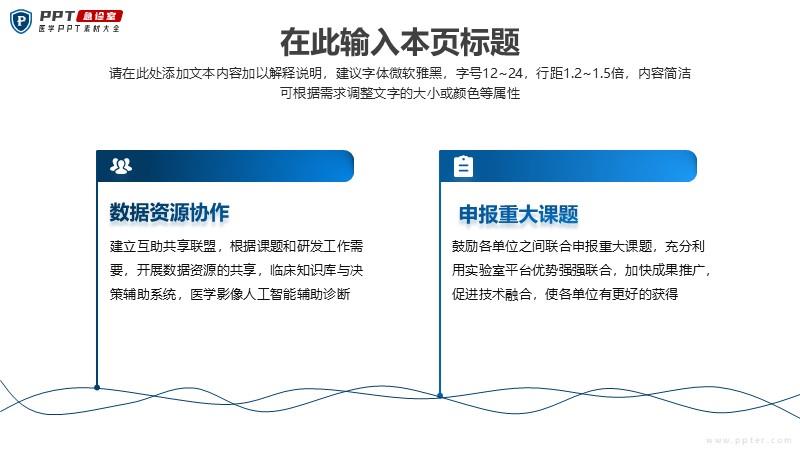 PPT 急诊室
医学PPT素材大全

在此输入本页标题

请在此处添加文本内容加以解释说明，建议字体微软雅黑，字号12~24，行距1.2~1.5倍，内容简洁
可根据需求调整文字的大小或颜色等属性

数据资源协作

建立互助共享联盟，根据课题和研发工作需要，开展数据资源的共享，临床知识库与决策辅助系统，医学影像人工智能辅助诊断

申报重大课题

鼓励各单位之间联合申报重大课题，充分利用实验室平台优势强强联合，加快成果推广，促进技术融合，使各单位有更好的获得

www.ppter.com